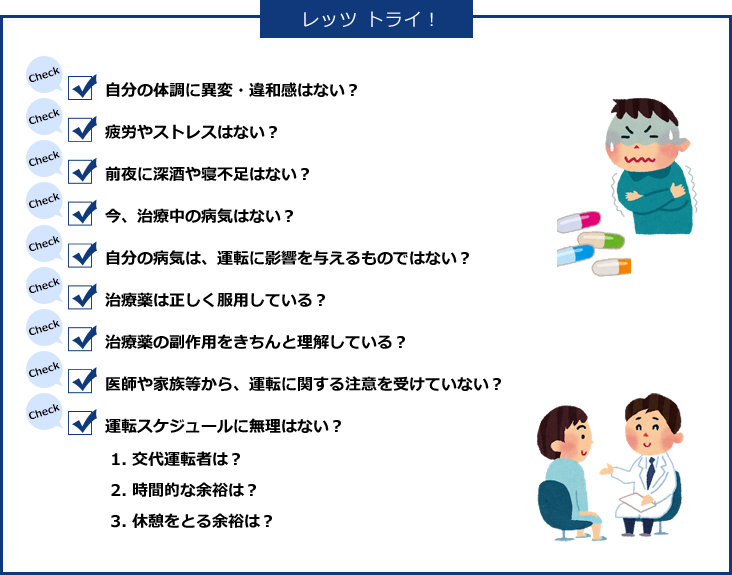 レッツ トライ！

Check 自分の体調に異変・違和感はない？

Check 疲労やストレスはない？

Check 前夜に深酒や寝不足はない？

Check 今、治療中の病気はない？

Check 自分の病気は、運転に影響を与えるものではない？

Check 治療薬は正しく服用している？

Check 治療薬の副作用をきちんと理解している？

Check 医師や家族等から、運転に関する注意を受けていない？

Check 運転スケジュールに無理はない？

1. 交代運転者は？

2. 時間的な余裕は？

3. 休憩をとる余裕は？